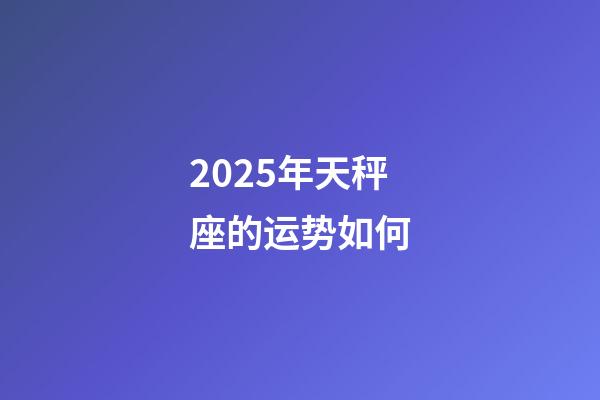 2025年天秤座的运势如何